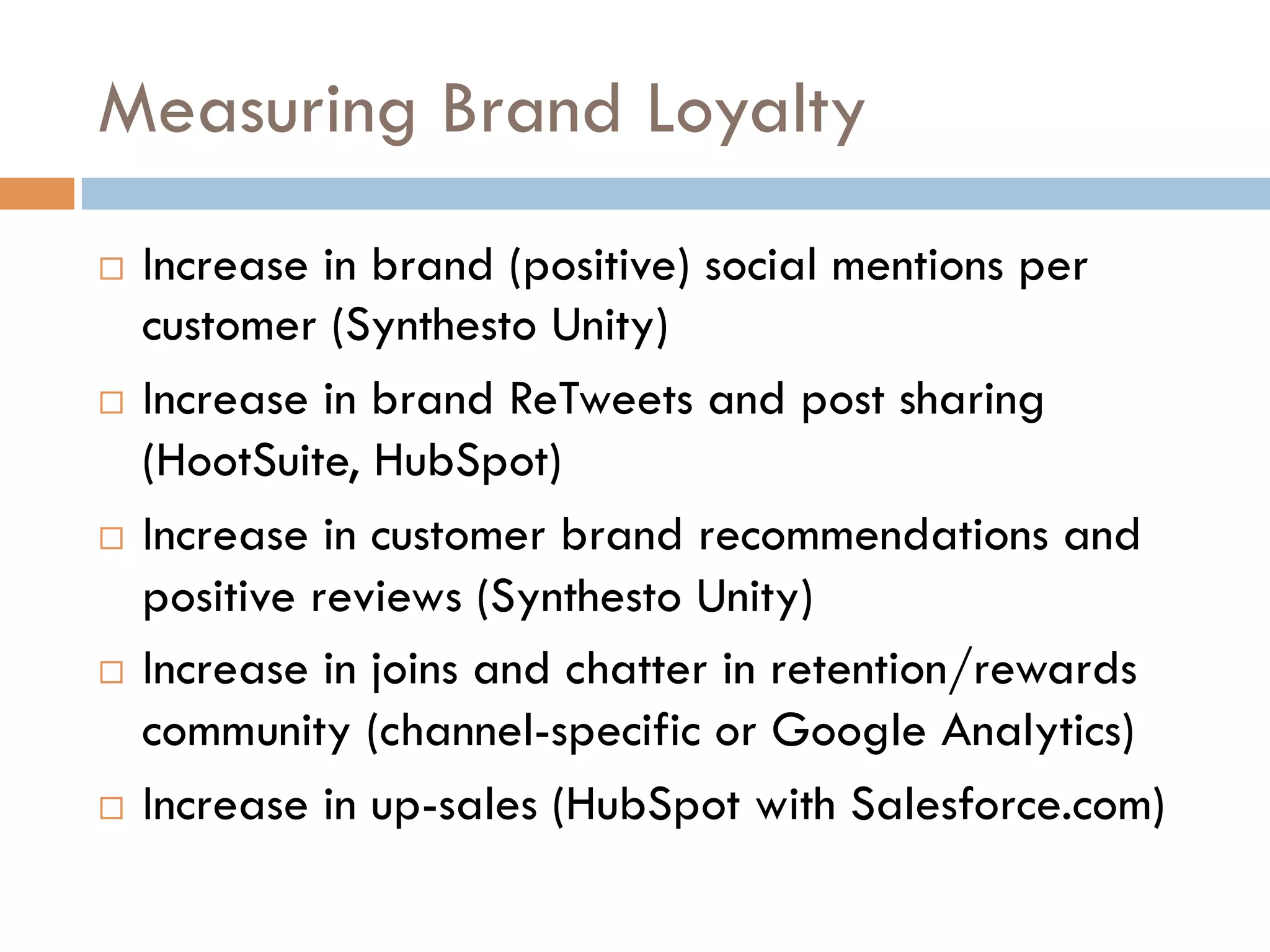 Measuring Brand Loyalty

□ Increase in brand (positive) social mentions per customer (Synthesto Unity)

□ Increase in brand ReTweets and post sharing (HootSuite, HubSpot)

□ Increase in customer brand recommendations and positive reviews (Synthesto Unity)

□ Increase in joins and chatter in retention/rewards community (channel-specific or Google Analytics)

□ Increase in up-sales (HubSpot with Salesforce.com)